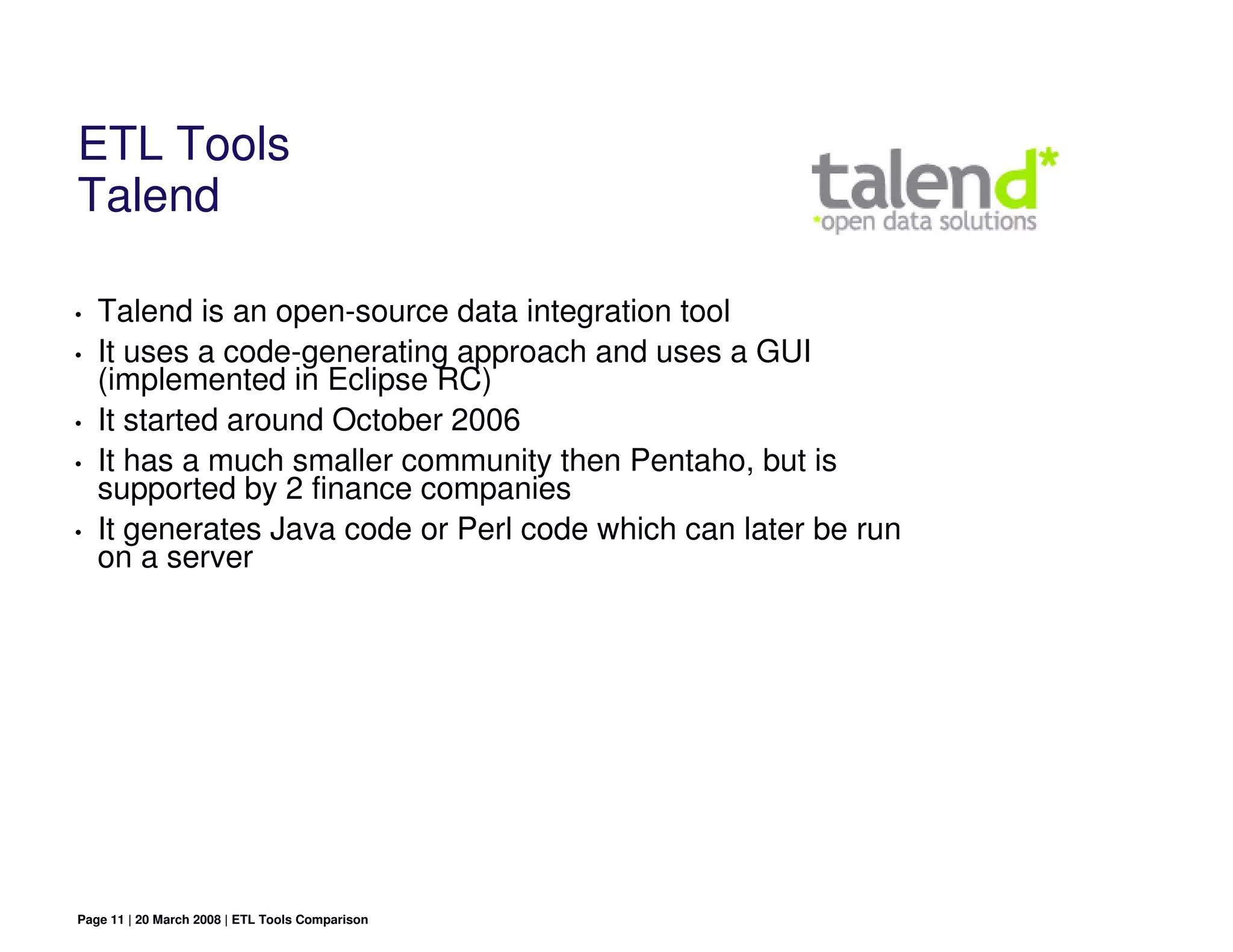 ETL Tools
Talend

talend*
*open data solutions

• Talend is an open-source data integration tool
• It uses a code-generating approach and uses a GUI (implemented in Eclipse RC)
• It started around October 2006
• It has a much smaller community then Pentaho, but is supported by 2 finance companies
• It generates Java code or Perl code which can later be run on a server

Page 11 | 20 March 2008 | ETL Tools Comparison